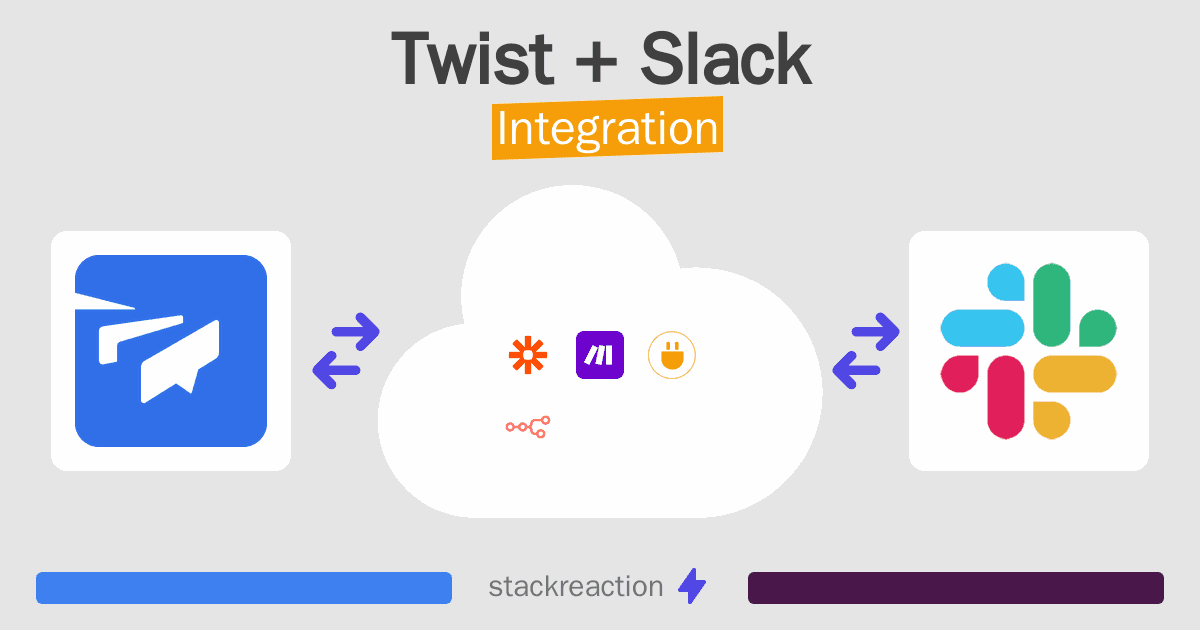 Twist + Slack
Integration

stackreaction